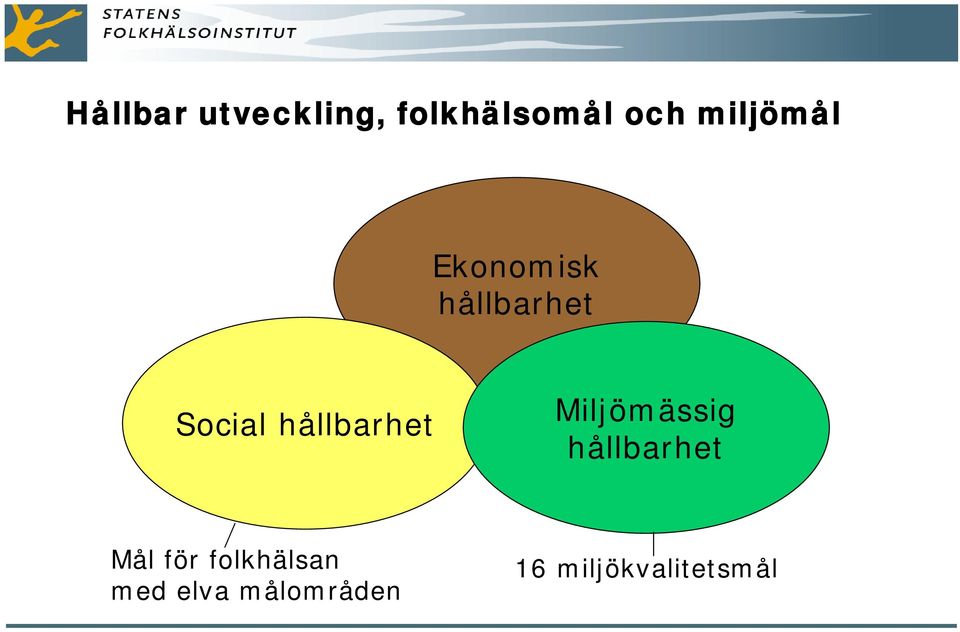 STATENS
FOLKHÄLSOINSTITUT

Hållbar utveckling, folkhälsomål och miljömål

Ekonomisk hållbarhet

Social hållbarhet

Miljömässig hållbarhet

Mål för folkhälsan med elva målområden

16 miljökvalitetsmål